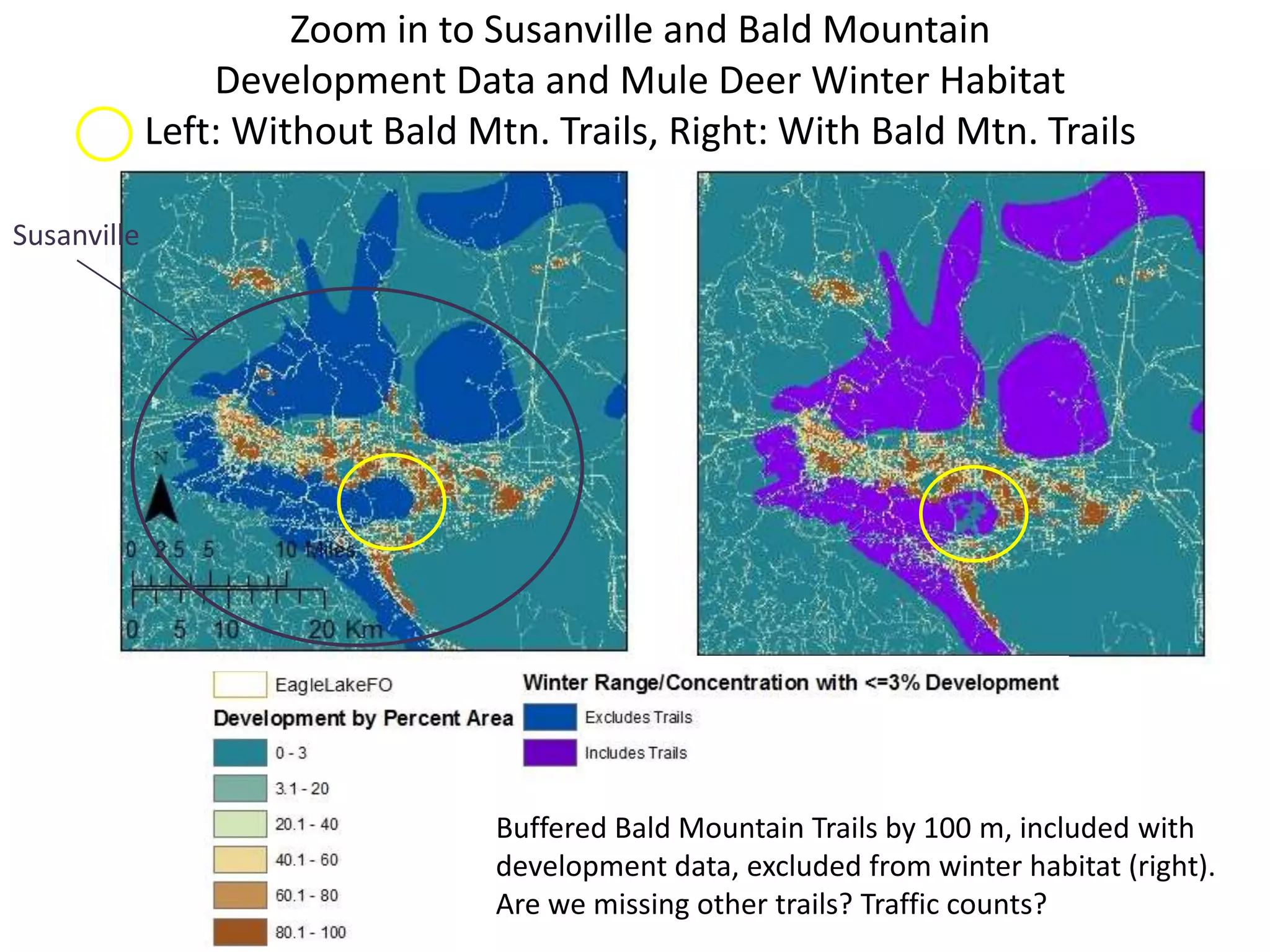 Zoom in to Susanville and Bald Mountain
Development Data and Mule Deer Winter Habitat
Left: Without Bald Mtn. Trails, Right: With Bald Mtn. Trails

Susanville

N

0 2.5 5 10 Miles

0 5 10 20 Km

EagleLakeFO

Development by Percent Area

0 - 3

3.1 - 20

20.1 - 40

40.1 - 60

60.1 - 80

80.1 - 100

Winter Range/Concentration with <=3% Development

Excludes Trails

Includes Trails

Buffered Bald Mountain Trails by 100 m, included with development data, excluded from winter habitat (right). Are we missing other trails? Traffic counts?